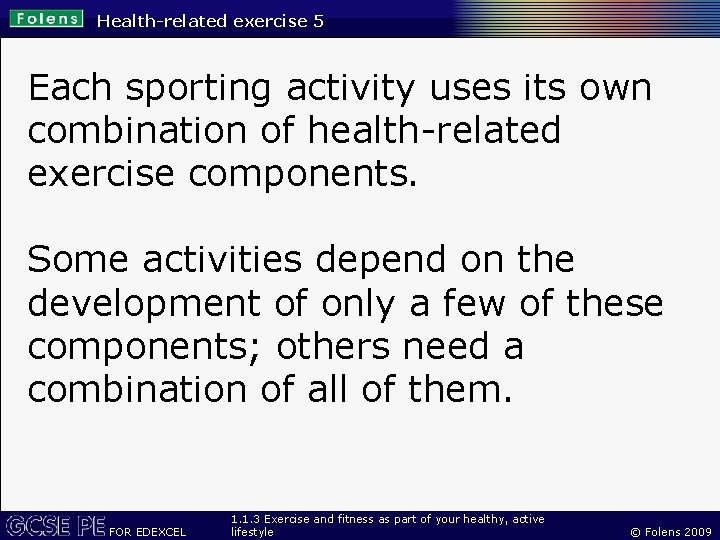 Folens Health-related exercise 5

Each sporting activity uses its own combination of health-related exercise components.

Some activities depend on the development of only a few of these components; others need a combination of all of them.

GCSE PE FOR EDEXCEL 1.1.3 Exercise and fitness as part of your healthy, active lifestyle © Folens 2009